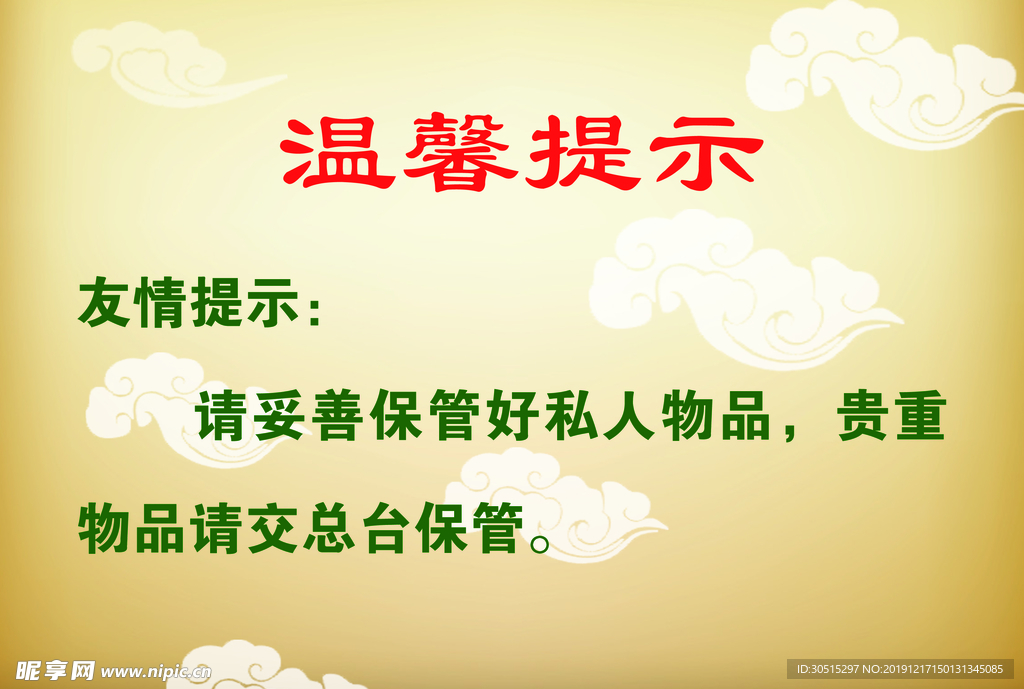 温馨提示

友情提示：

请妥善保管好私人物品，贵重物品请交总台保管。

昵享网 www.nipic.cn

ID:30515297 NO:20191217150131345085